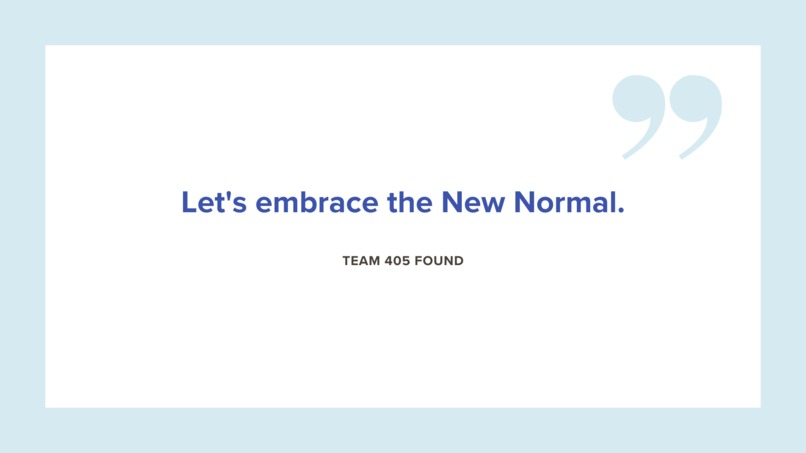 Let's embrace the New Normal.

TEAM 405 FOUND